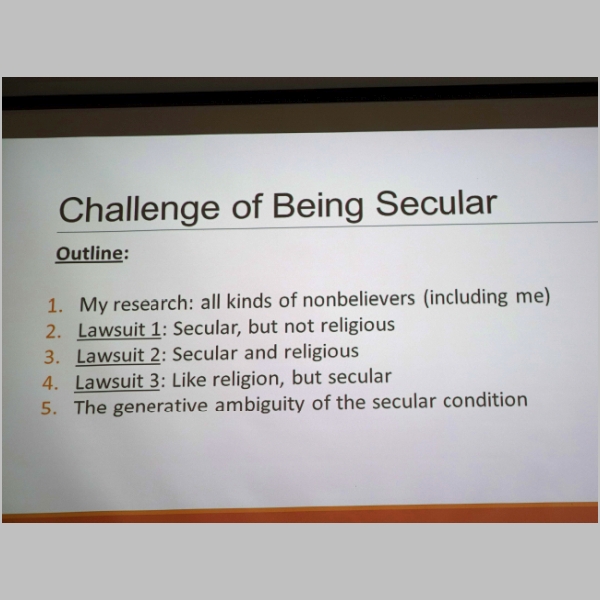 Challenge of Being Secular

Outline:

1. My research: all kinds of nonbelievers (including me)
2. Lawsuit 1: Secular, but not religious
3. Lawsuit 2: Secular and religious
4. Lawsuit 3: Like religion, but secular
5. The generative ambiguity of the secular condition